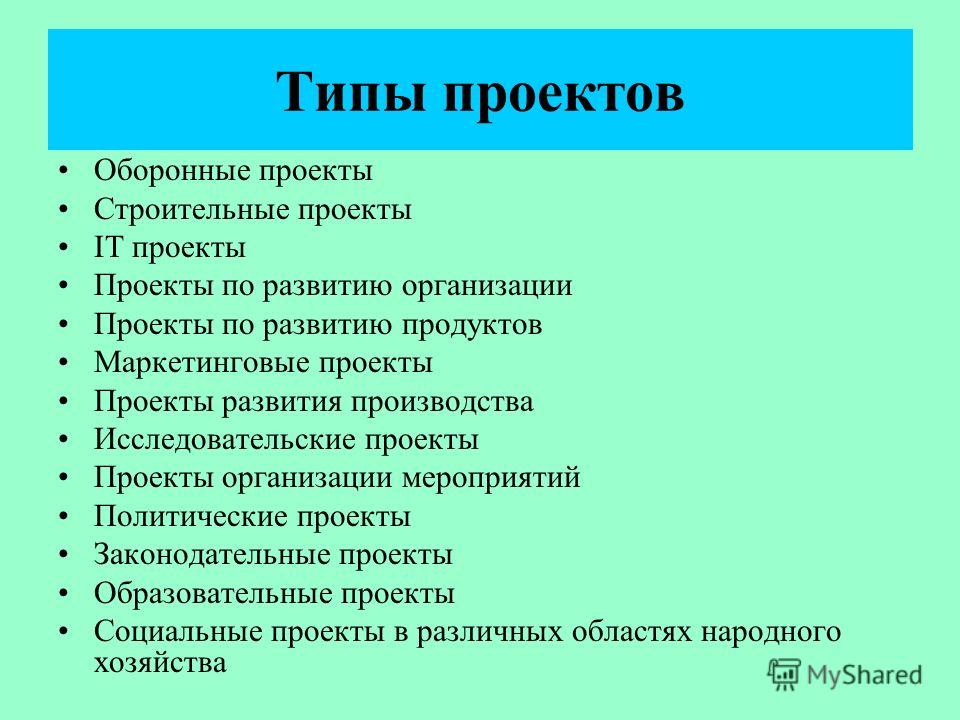 Типы проектов

• Оборонные проекты
• Строительные проекты
• IT проекты
• Проекты по развитию организации
• Проекты по развитию продуктов
• Маркетинговые проекты
• Проекты развития производства
• Исследовательские проекты
• Проекты организации мероприятий
• Политические проекты
• Законодательные проекты
• Образовательные проекты
• Социальные проекты в различных областях народного хозяйства

MyShared